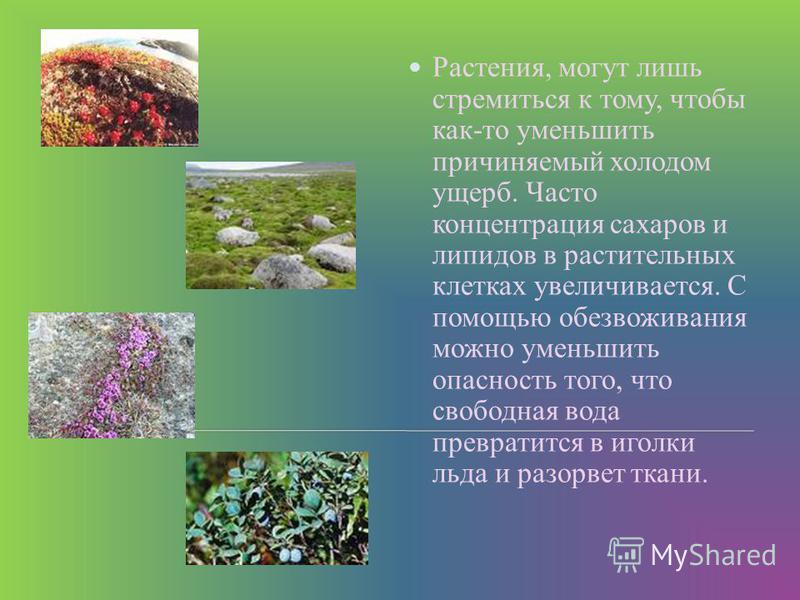 • Растения, могут лишь стремиться к тому, чтобы как-то уменьшить причиняемый холодом ущерб. Часто концентрация сахаров и липидов в растительных клетках увеличивается. С помощью обезвоживания можно уменьшить опасность того, что свободная вода превратится в иголки льда и разорвет ткани.

MyShared